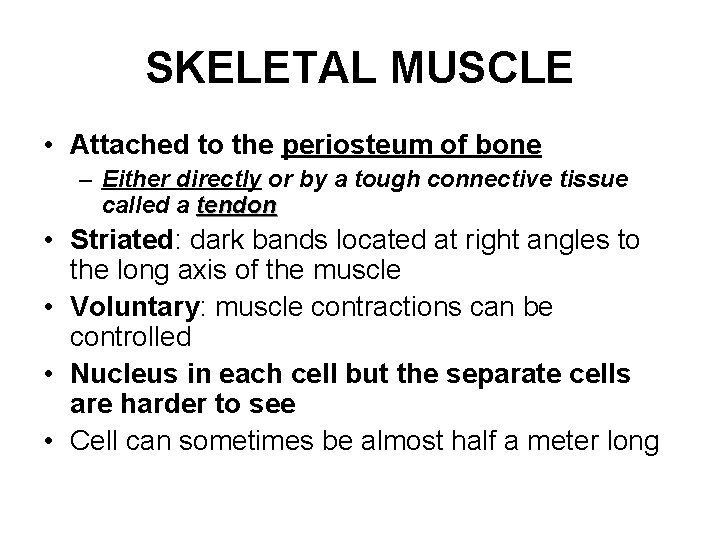 SKELETAL MUSCLE

• Attached to the periosteum of bone
– Either directly or by a tough connective tissue called a tendon
• Striated: dark bands located at right angles to the long axis of the muscle
• Voluntary: muscle contractions can be controlled
• Nucleus in each cell but the separate cells are harder to see
• Cell can sometimes be almost half a meter long